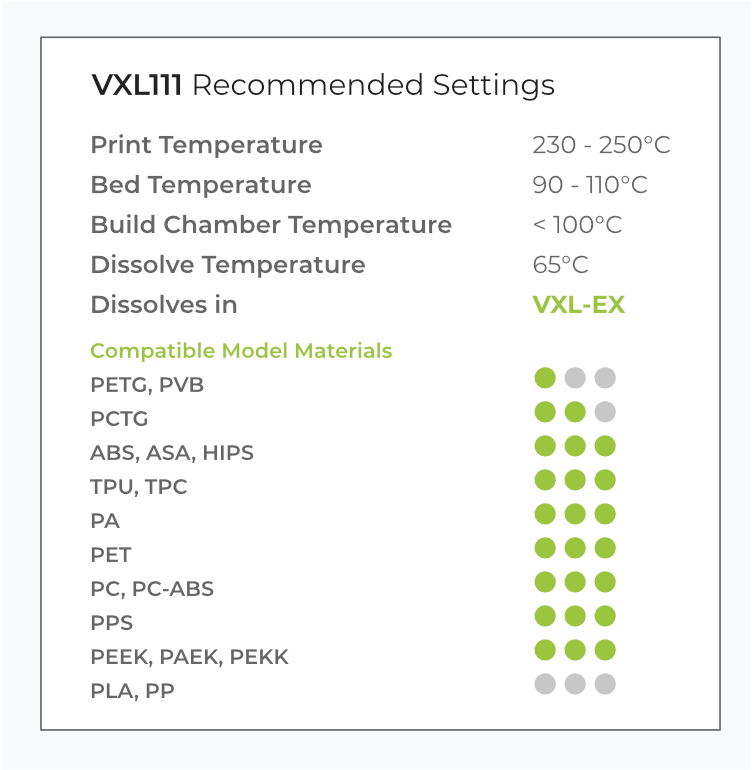 VXL111 Recommended Settings

| | |
|---|---|
| Print Temperature | 230 - 250°C |
| Bed Temperature | 90 - 110°C |
| Build Chamber Temperature | < 100°C |
| Dissolve Temperature | 65°C |
| Dissolves in | VXL-EX |

Compatible Model Materials

PETG, PVB
PCTG
ABS, ASA, HIPS
TPU, TPC
PA
PET
PC, PC-ABS
PPS
PEEK, PAEK, PEKK
PLA, PP